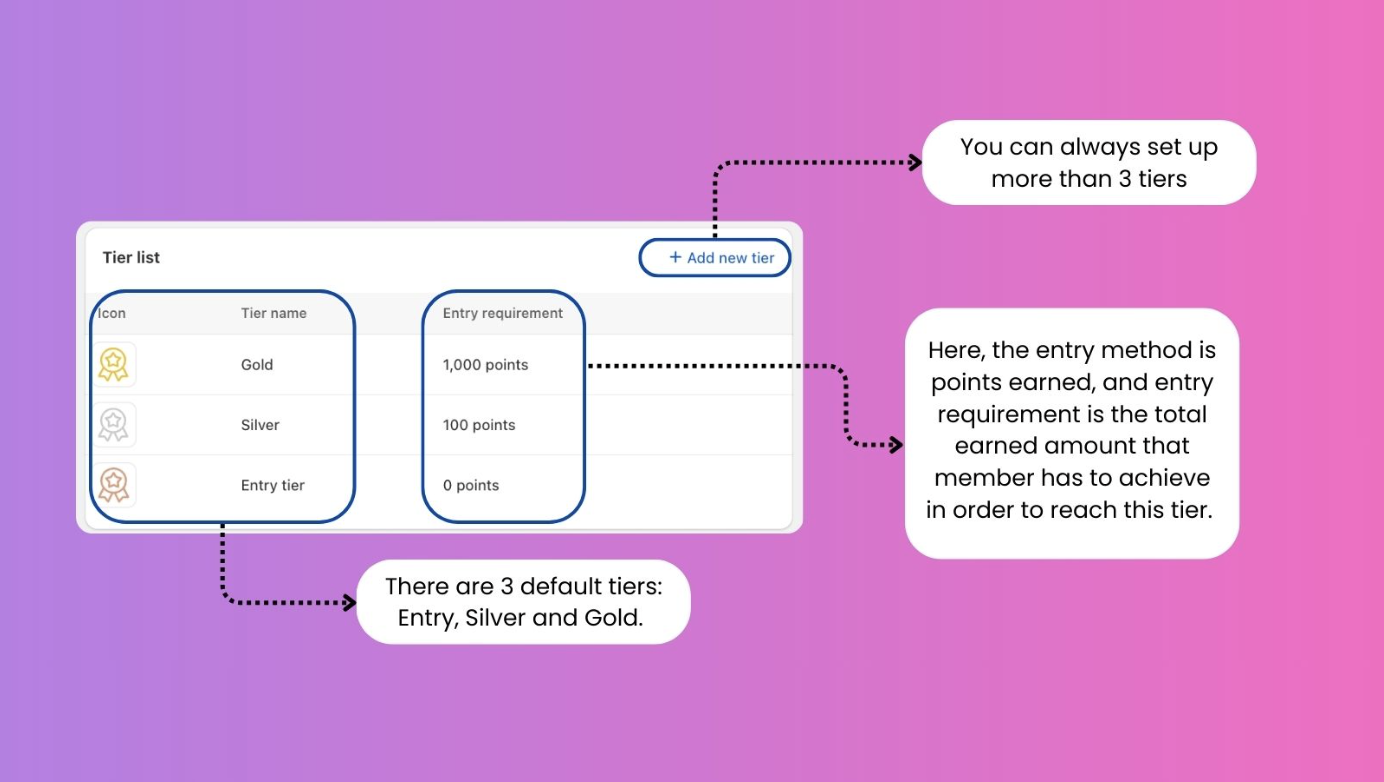 You can always set up more than 3 tiers

Tier list

+ Add new tier

| Icon | Tier name | Entry requirement |
|---|---|---|
| | Gold | 1,000 points |
| | Silver | 100 points |
| | Entry tier | 0 points |

Here, the entry method is points earned, and entry requirement is the total earned amount that member has to achieve in order to reach this tier.

There are 3 default tiers: Entry, Silver and Gold.